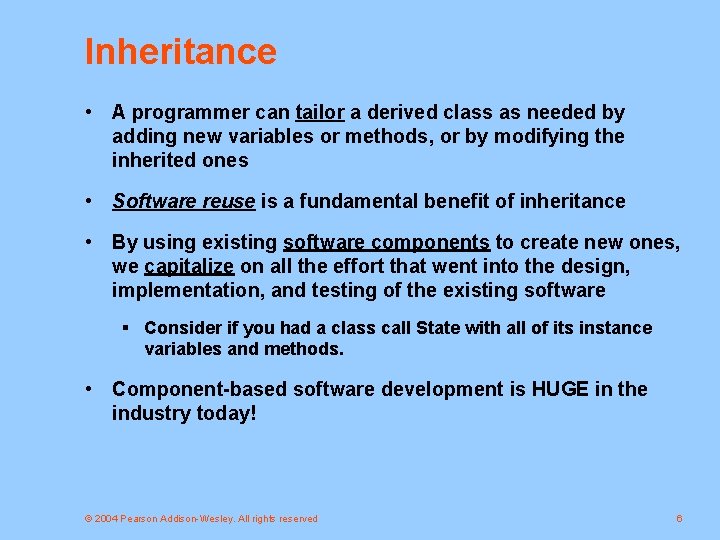 Inheritance

• A programmer can tailor a derived class as needed by adding new variables or methods, or by modifying the inherited ones

• Software reuse is a fundamental benefit of inheritance

• By using existing software components to create new ones, we capitalize on all the effort that went into the design, implementation, and testing of the existing software

▪ Consider if you had a class call State with all of its instance variables and methods.

• Component-based software development is HUGE in the industry today!

© 2004 Pearson Addison-Wesley. All rights reserved

6